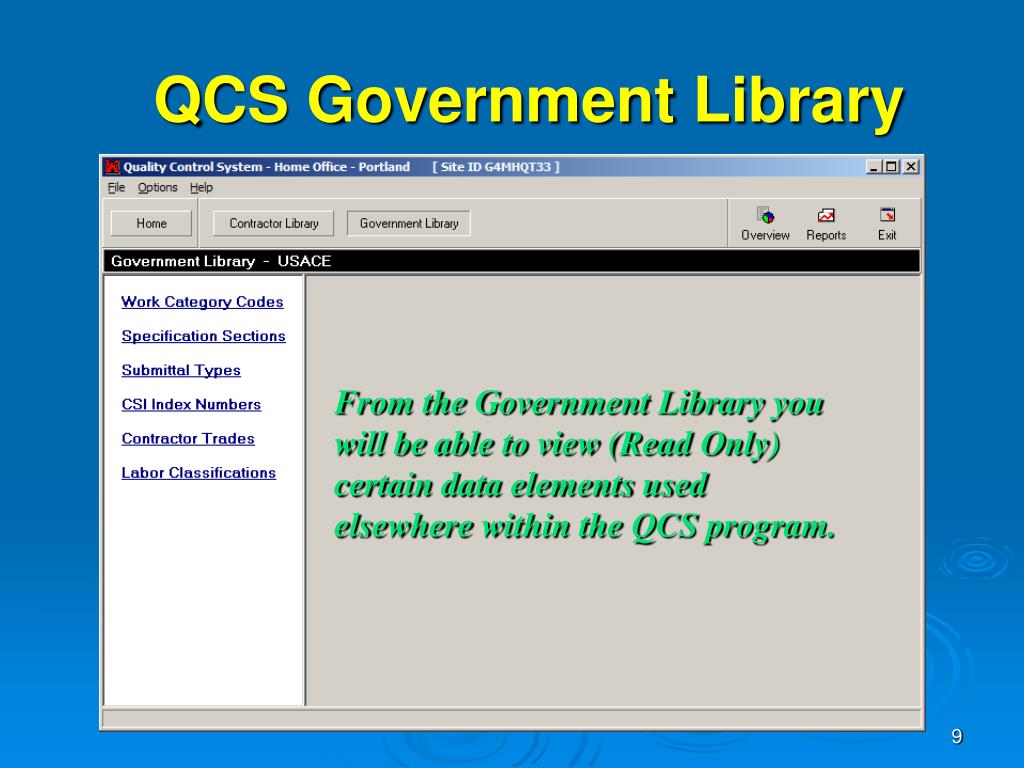 QCS Government Library

Quality Control System - Home Office - Portland [ Site ID G4MHQT33 ]

File Options Help

Home

Contractor Library

Government Library

Overview

Reports

Exit

Government Library - USACE

Work Category Codes

Specification Sections

Submittal Types

CSI Index Numbers

Contractor Trades

Labor Classifications

From the Government Library you will be able to view (Read Only) certain data elements used elsewhere within the QCS program.

9